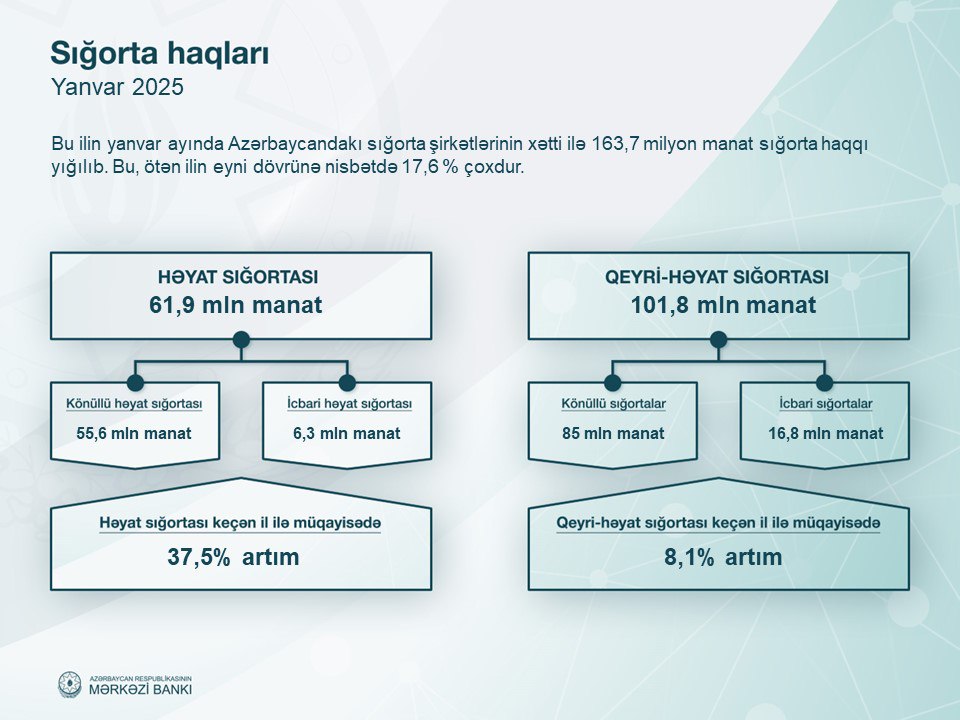 Sığorta haqları
Yanvar 2025

Bu ilin yanvar ayında Azərbaycandakı sığorta şirkətlərinin xətti ilə 163,7 milyon manat sığorta haqqı yığılıb. Bu, ötən ilin eyni dövrünə nisbətdə 17,6 % çoxdur.

HƏYAT SIĞORTASI
61,9 mln manat

Könüllü həyat sığortası
55,6 mln manat

İcbari həyat sığortası
6,3 mln manat

Həyat sığortası keçən il ilə müqayisədə
37,5% artım

QEYRİ-HƏYAT SIĞORTASI
101,8 mln manat

Könüllü sığortalar
85 mln manat

İcbari sığortalar
16,8 mln manat

Qeyri-həyat sığortası keçən il ilə müqayisədə
8,1% artım

AZƏRBAYCAN RESPUBLİKASININ
MƏRKƏZİ BANKI